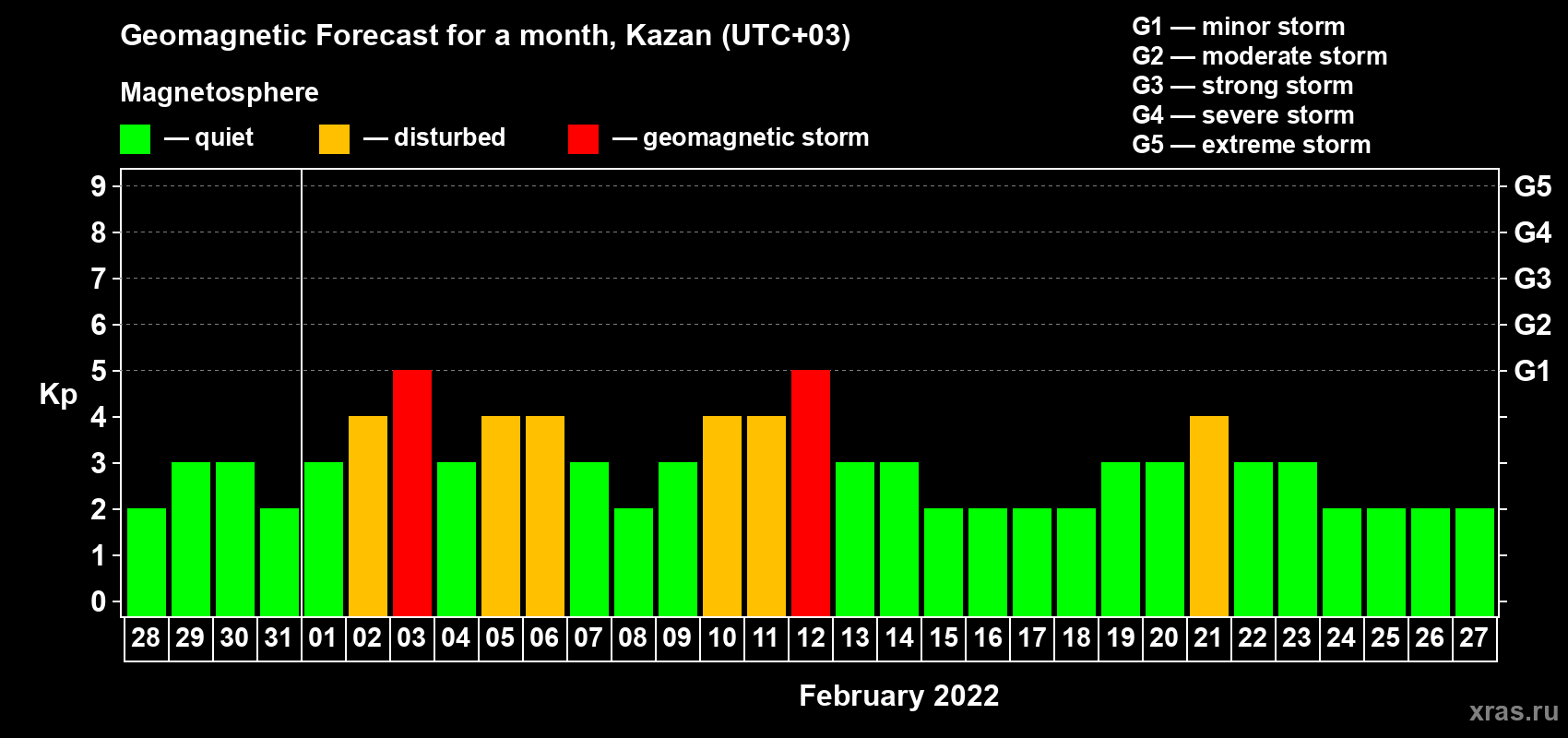 Geomagnetic Forecast for a month, Kazan (UTC+03)

Magnetosphere

— quiet — disturbed — geomagnetic storm

G1 — minor storm
G2 — moderate storm
G3 — strong storm
G4 — severe storm
G5 — extreme storm

Kp

9
8
7
6
5
4
3
2
1
0

G5
G4
G3
G2
G1

28 29 30 31 01 02 03 04 05 06 07 08 09 10 11 12 13 14 15 16 17 18 19 20 21 22 23 24 25 26 27

February 2022

xras.ru